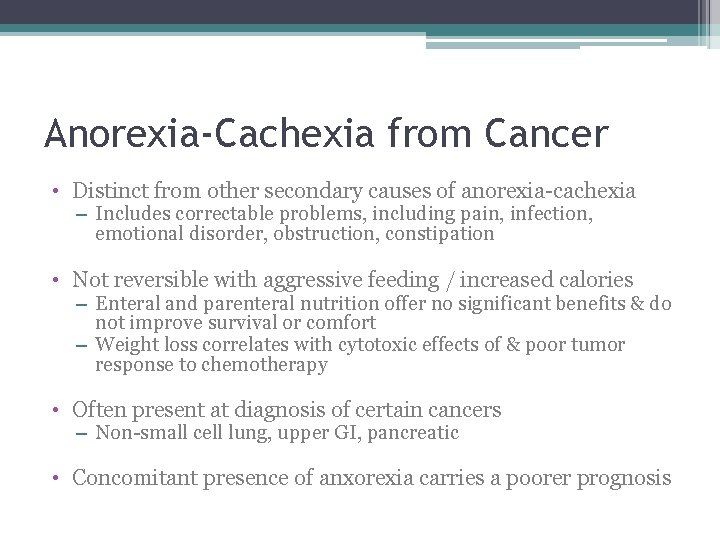 Anorexia-Cachexia from Cancer

• Distinct from other secondary causes of anorexia-cachexia
– Includes correctable problems, including pain, infection, emotional disorder, obstruction, constipation

• Not reversible with aggressive feeding / increased calories
– Enteral and parenteral nutrition offer no significant benefits & do not improve survival or comfort
– Weight loss correlates with cytotoxic effects of & poor tumor response to chemotherapy

• Often present at diagnosis of certain cancers
– Non-small cell lung, upper GI, pancreatic

• Concomitant presence of anxorexia carries a poorer prognosis